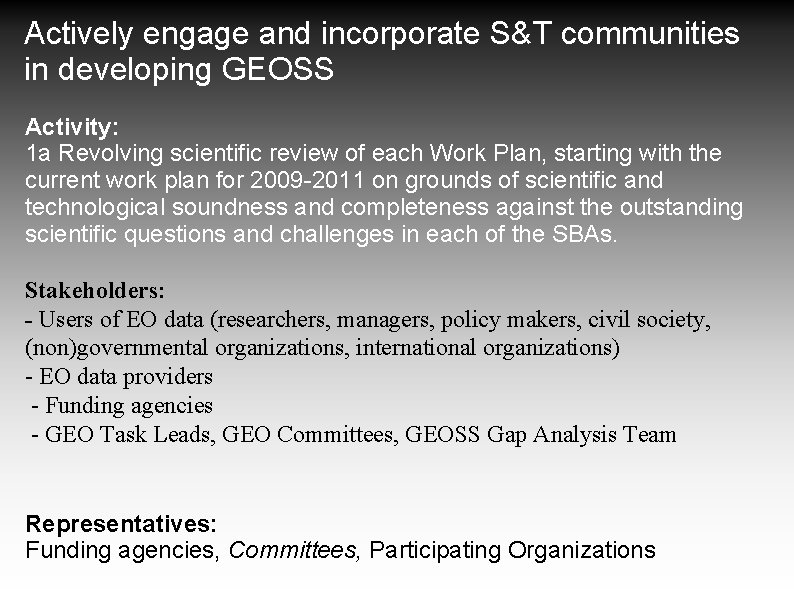 Actively engage and incorporate S&T communities in developing GEOSS

Activity:
1a Revolving scientific review of each Work Plan, starting with the current work plan for 2009-2011 on grounds of scientific and technological soundness and completeness against the outstanding scientific questions and challenges in each of the SBAs.

Stakeholders:
- Users of EO data (researchers, managers, policy makers, civil society, (non)governmental organizations, international organizations)
- EO data providers
- Funding agencies
- GEO Task Leads, GEO Committees, GEOSS Gap Analysis Team

Representatives:
Funding agencies, Committees, Participating Organizations